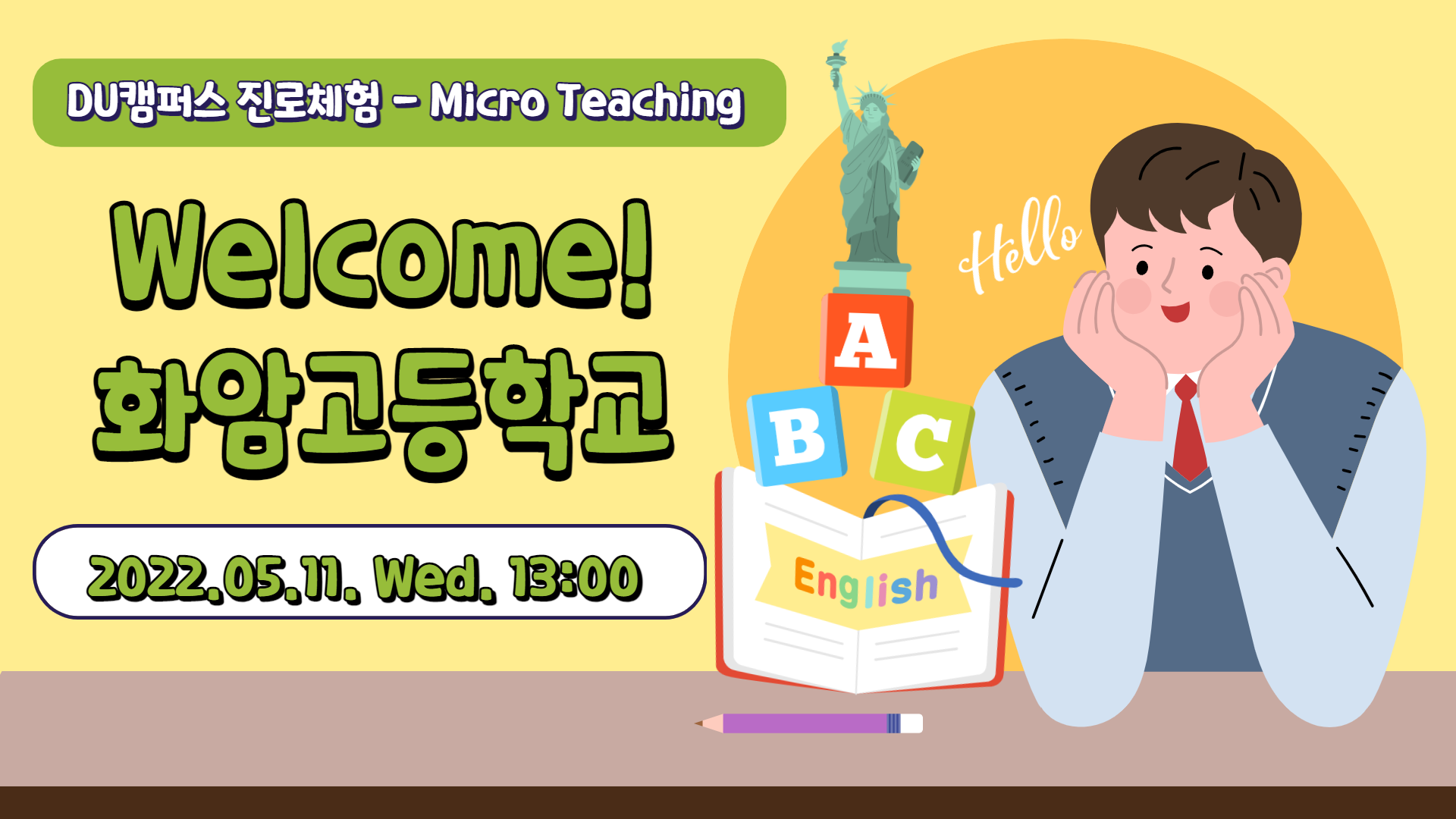 DU캠퍼스 진로체험 - Micro Teaching

Welcome!
화암고등학교

2022.05.11. Wed. 13:00

Hello

A
B
C

English